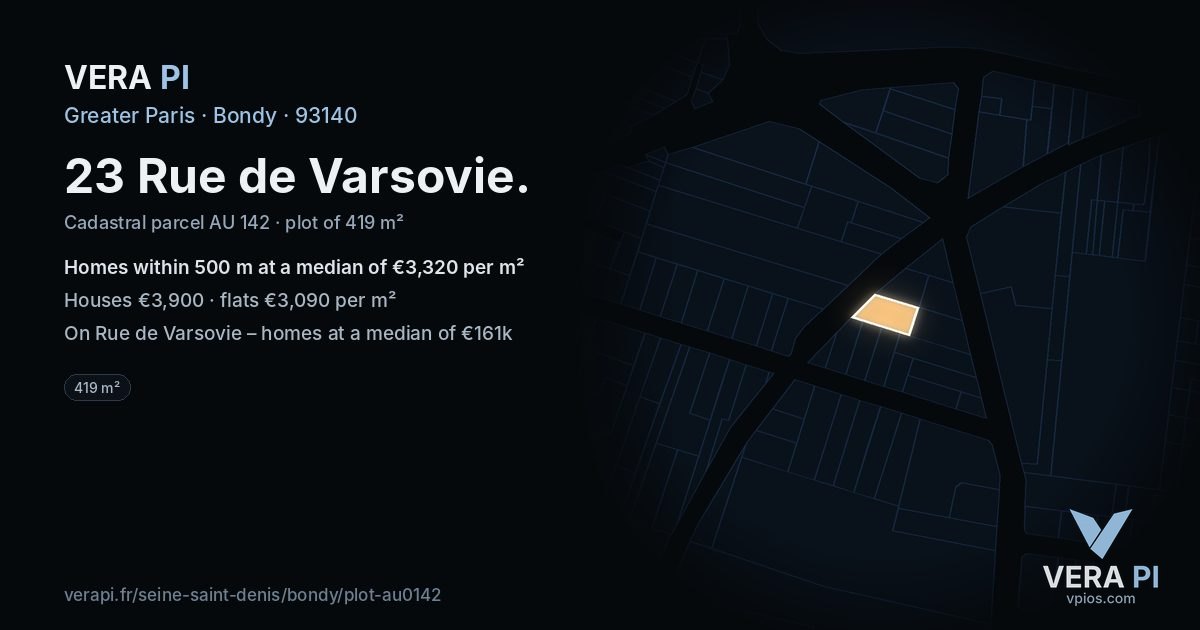 VERA PI

Greater Paris · Bondy · 93140

23 Rue de Varsovie.

Cadastral parcel AU 142 · plot of 419 m²

Homes within 500 m at a median of €3,320 per m²

Houses €3,900 · flats €3,090 per m²

On Rue de Varsovie – homes at a median of €161k

419 m²

verapi.fr/seine-saint-denis/bondy/plot-au0142

VERA PI
vpios.com